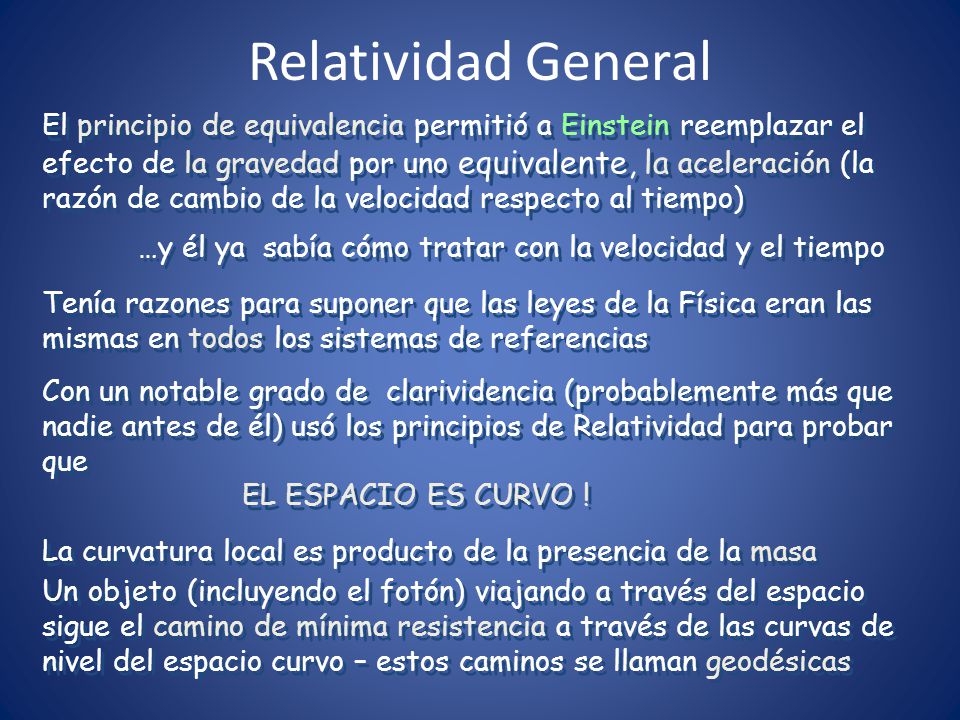 Relatividad General

El principio de equivalencia permitió a Einstein reemplazar el efecto de la gravedad por uno equivalente, la aceleración (la razón de cambio de la velocidad respecto al tiempo)

…y él ya sabía cómo tratar con la velocidad y el tiempo

Tenía razones para suponer que las leyes de la Física eran las mismas en todos los sistemas de referencias

Con un notable grado de clarividencia (probablemente más que nadie antes de él) usó los principios de Relatividad para probar que

EL ESPACIO ES CURVO !

La curvatura local es producto de la presencia de la masa

Un objeto (incluyendo el fotón) viajando a través del espacio sigue el camino de mínima resistencia a través de las curvas de nivel del espacio curvo – estos caminos se llaman geodésicas